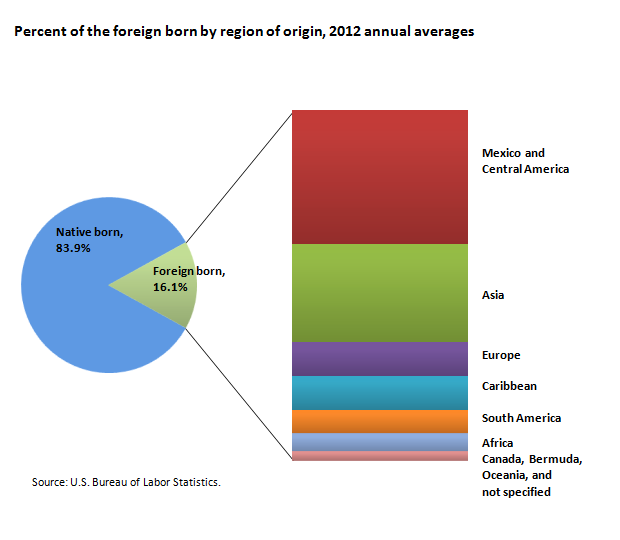 Percent of the foreign born by region of origin, 2012 annual averages

Native born, 83.9%

Foreign born, 16.1%

Mexico and Central America

Asia

Europe

Caribbean

South America

Africa

Canada, Bermuda, Oceania, and not specified

Source: U.S. Bureau of Labor Statistics.